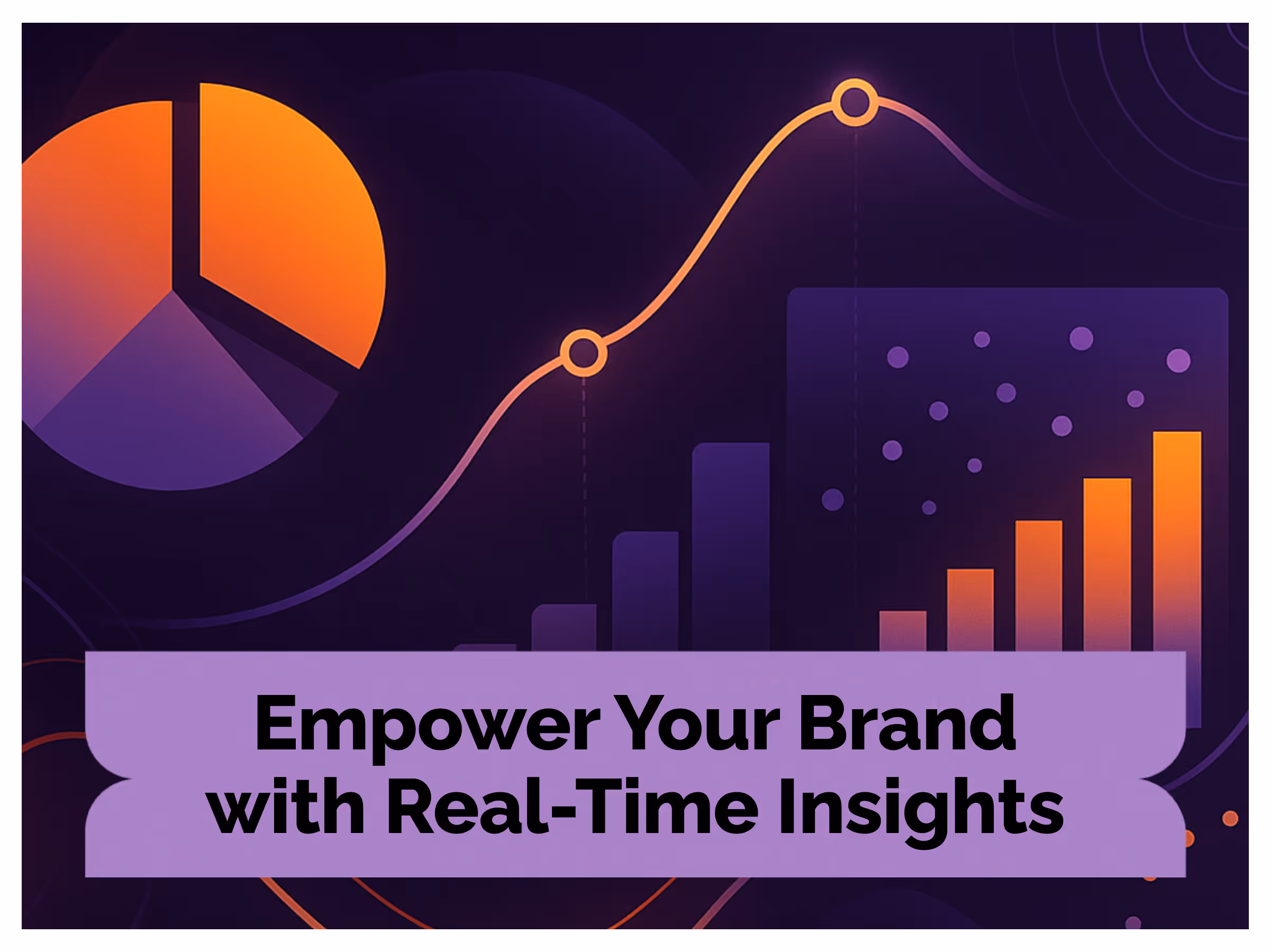 Empower Your Brand with Real-Time Insights